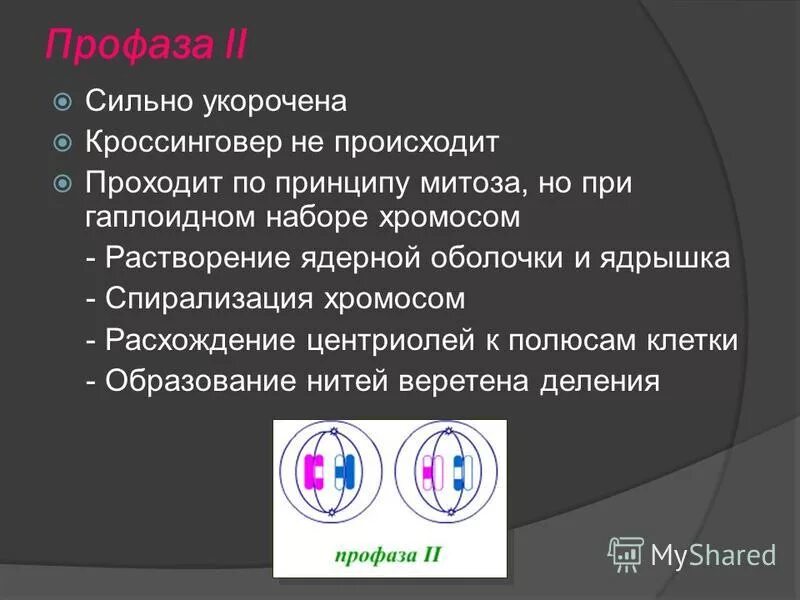 Профаза II

Сильно укорочена

Кроссинговер не происходит

Проходит по принципу митоза, но при гаплоидном наборе хромосом

- Растворение ядерной оболочки и ядрышка

- Спирализация хромосом

- Расхождение центриолей к полюсам клетки

- Образование нитей веретена деления

профаза II

MyShared